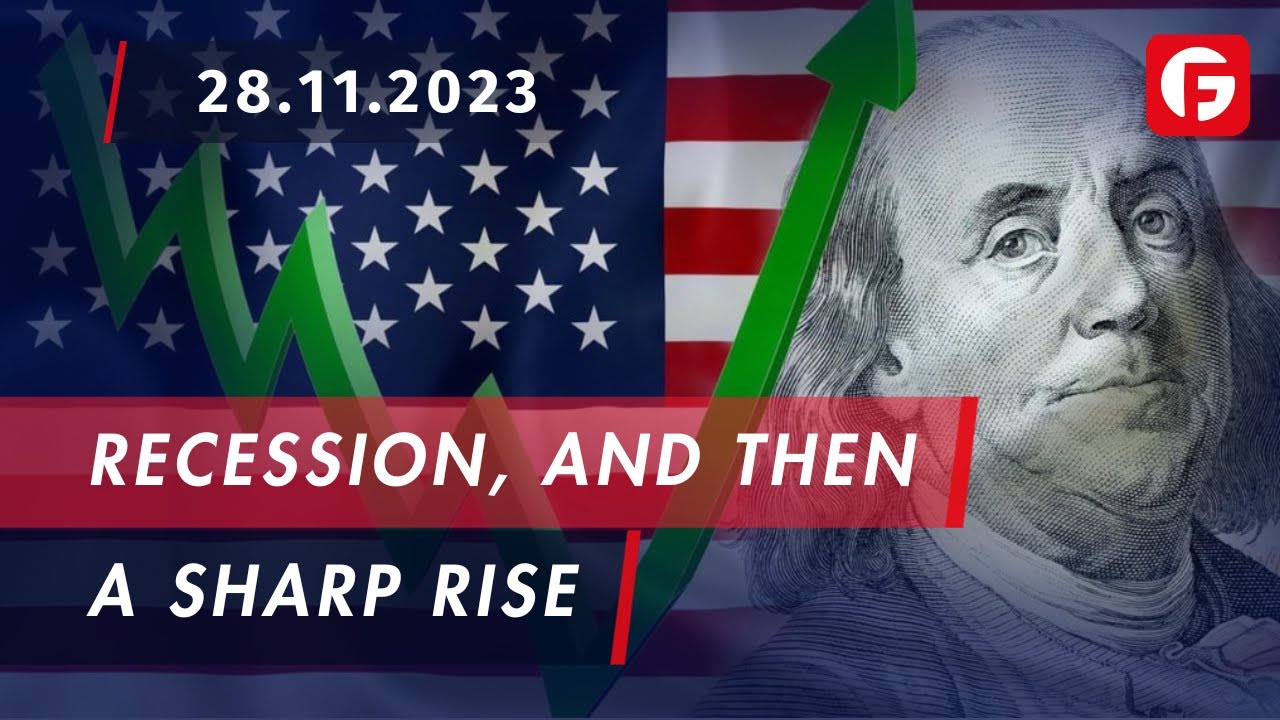 28.11.2023

RECESSION, AND THEN A SHARP RISE